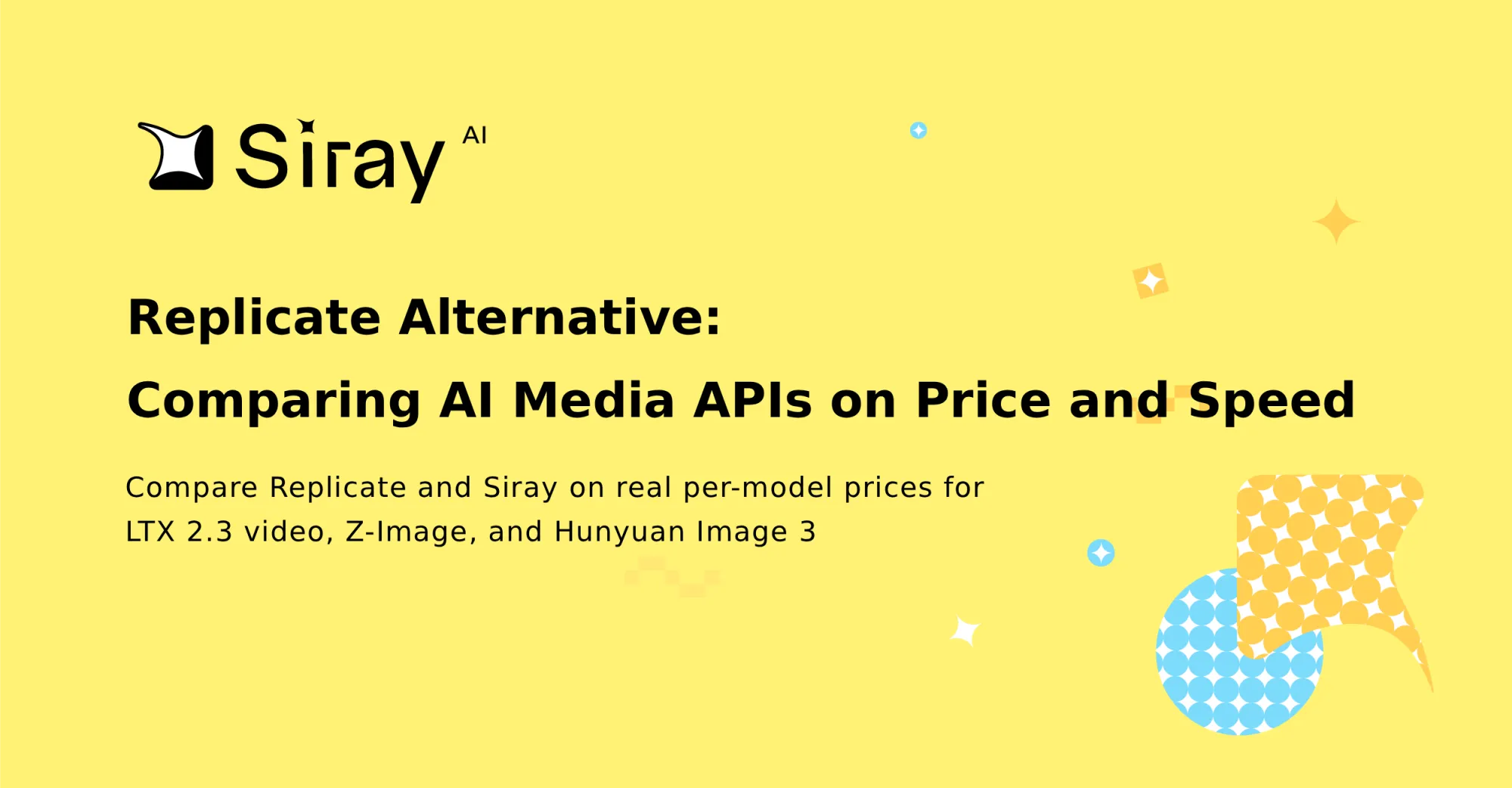 Siray AI

Replicate Alternative:
Comparing AI Media APIs on Price and Speed

Compare Replicate and Siray on real per-model prices for LTX 2.3 video, Z-Image, and Hunyuan Image 3